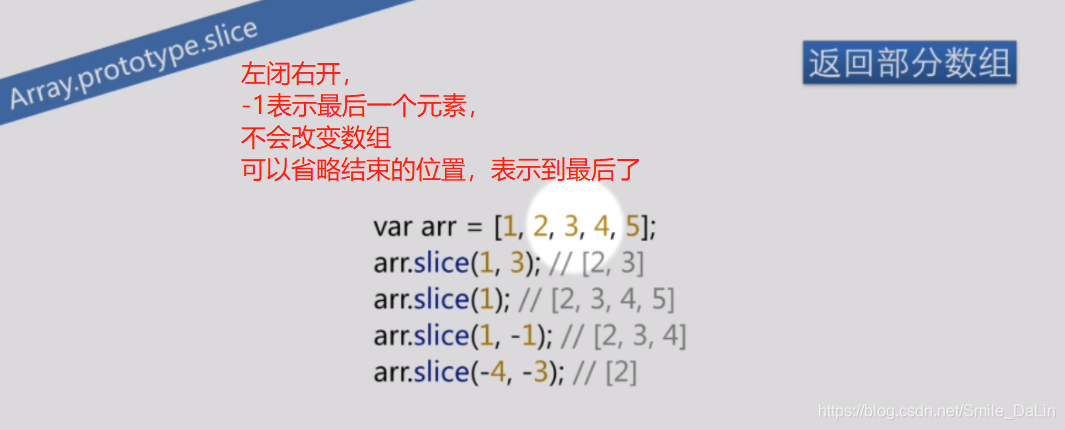 Array.prototype.slice

返回部分数组

左闭右开，
-1表示最后一个元素，
不会改变数组
可以省略结束的位置，表示到最后了

var arr = [1, 2, 3, 4, 5];
arr.slice(1, 3); // [2, 3]
arr.slice(1); // [2, 3, 4, 5]
arr.slice(1, -1); // [2, 3, 4]
arr.slice(-4, -3); // [2]

https://blog.csdn.net/Smile_DaLin